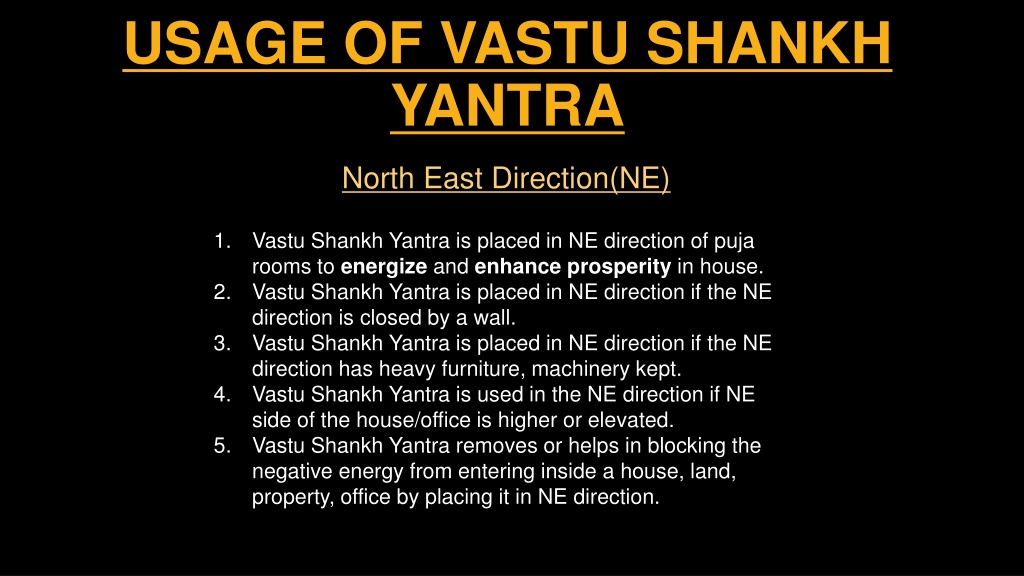 USAGE OF VASTU SHANKH YANTRA

North East Direction(NE)

1. Vastu Shankh Yantra is placed in NE direction of puja rooms to energize and enhance prosperity in house.
2. Vastu Shankh Yantra is placed in NE direction if the NE direction is closed by a wall.
3. Vastu Shankh Yantra is placed in NE direction if the NE direction has heavy furniture, machinery kept.
4. Vastu Shankh Yantra is used in the NE direction if NE side of the house/office is higher or elevated.
5. Vastu Shankh Yantra removes or helps in blocking the negative energy from entering inside a house, land, property, office by placing it in NE direction.